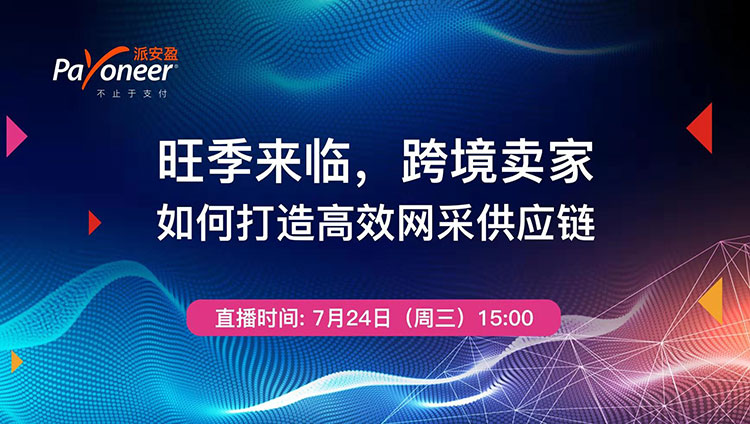 派安盈
Payoneer®
不止于支付

旺季来临，跨境卖家
如何打造高效网采供应链

直播时间: 7月24日（周三）15:00